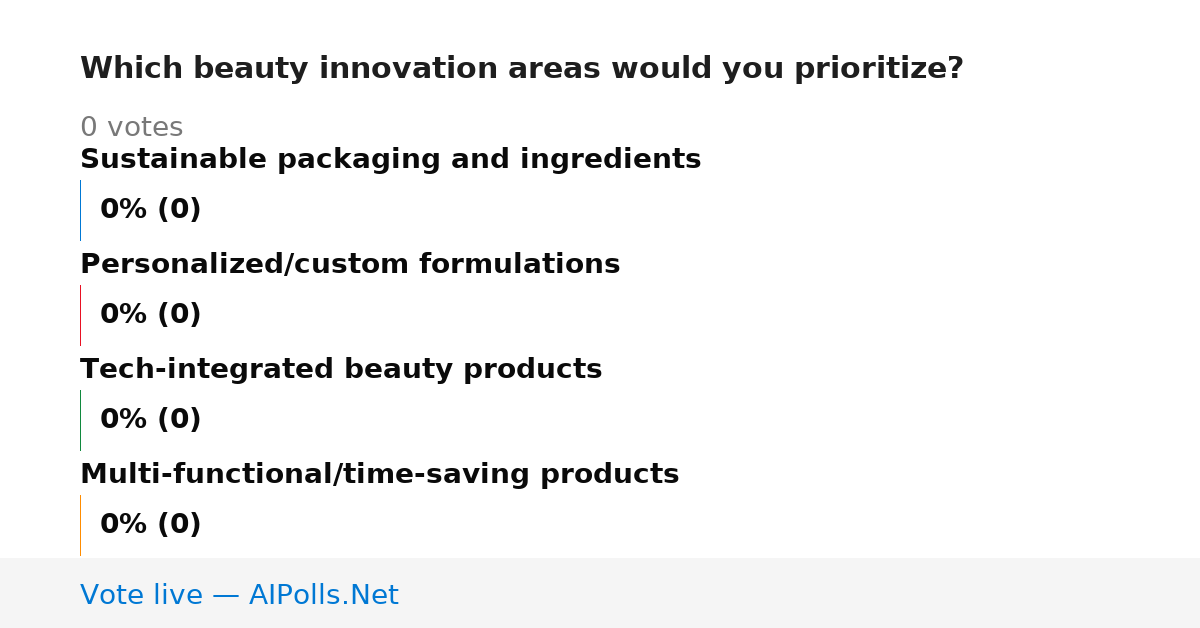 Which beauty innovation areas would you prioritize?

0 votes

Sustainable packaging and ingredients

0% (0)

Personalized/custom formulations

0% (0)

Tech-integrated beauty products

0% (0)

Multi-functional/time-saving products

0% (0)

Vote live — AIPolls.Net